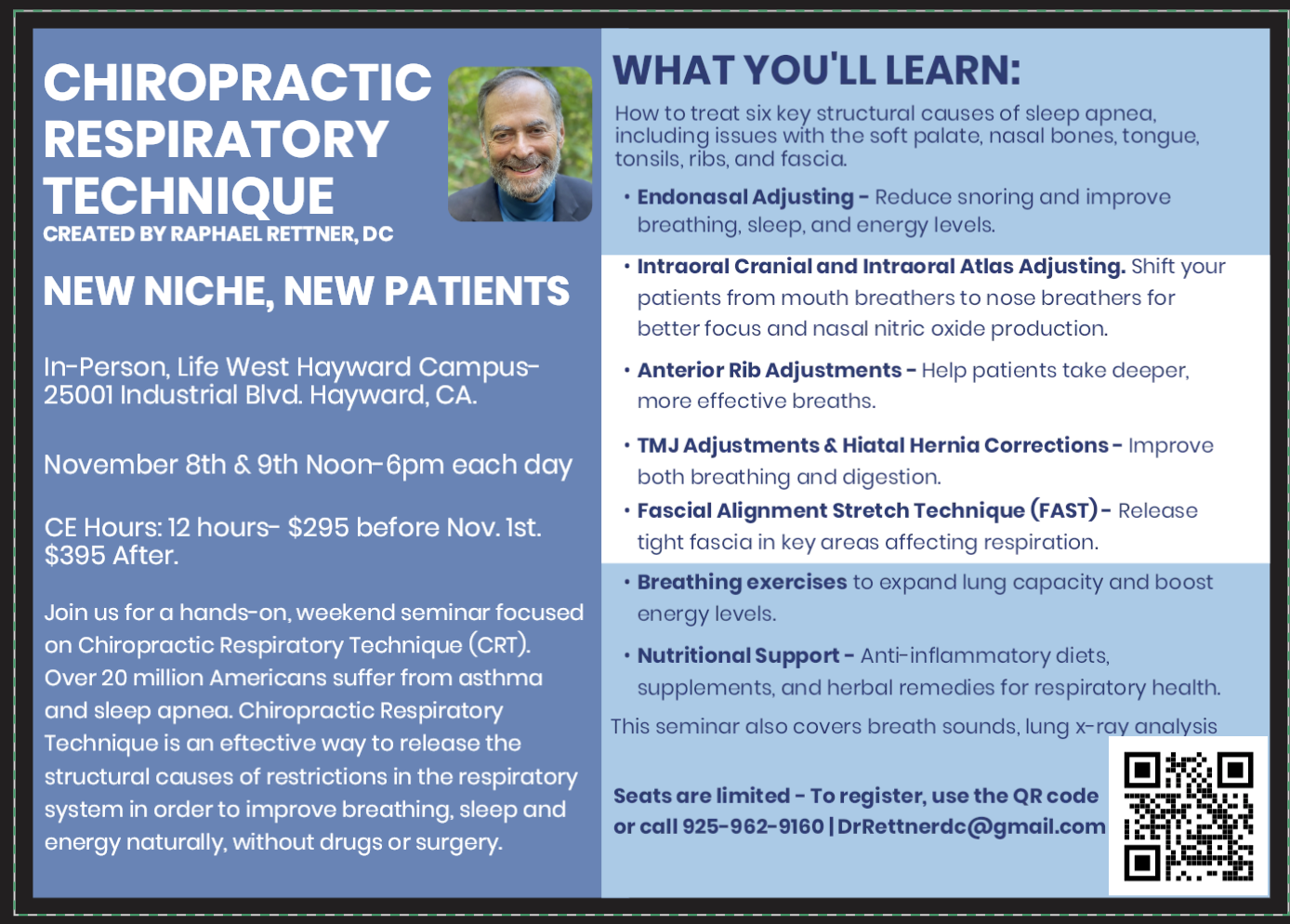 CHIROPRACTIC RESPIRATORY TECHNIQUE
CREATED BY RAPHAEL RETTNER, DC

NEW NICHE, NEW PATIENTS

In-Person, Life West Hayward Campus- 25001 Industrial Blvd. Hayward, CA.

November 8th & 9th Noon-6pm each day

CE Hours: 12 hours- $295 before Nov. 1st. $395 After.

Join us for a hands-on, weekend seminar focused on Chiropractic Respiratory Technique (CRT). Over 20 million Americans suffer from asthma and sleep apnea. Chiropractic Respiratory Technique is an effective way to release the structural causes of restrictions in the respiratory system in order to improve breathing, sleep and energy naturally, without drugs or surgery.

WHAT YOU'LL LEARN:

How to treat six key structural causes of sleep apnea, including issues with the soft palate, nasal bones, tongue, tonsils, ribs, and fascia.

• Endonasal Adjusting - Reduce snoring and improve breathing, sleep, and energy levels.

• Intraoral Cranial and Intraoral Atlas Adjusting. Shift your patients from mouth breathers to nose breathers for better focus and nasal nitric oxide production.

• Anterior Rib Adjustments - Help patients take deeper, more effective breaths.

• TMJ Adjustments & Hiatal Hernia Corrections - Improve both breathing and digestion.

• Fascial Alignment Stretch Technique (FAST) - Release tight fascia in key areas affecting respiration.

• Breathing exercises to expand lung capacity and boost energy levels.

• Nutritional Support - Anti-inflammatory diets, supplements, and herbal remedies for respiratory health.

This seminar also covers breath sounds, lung x-ray analysis

Seats are limited - To register, use the QR code or call 925-962-9160 | DrRettnerdc@gmail.com